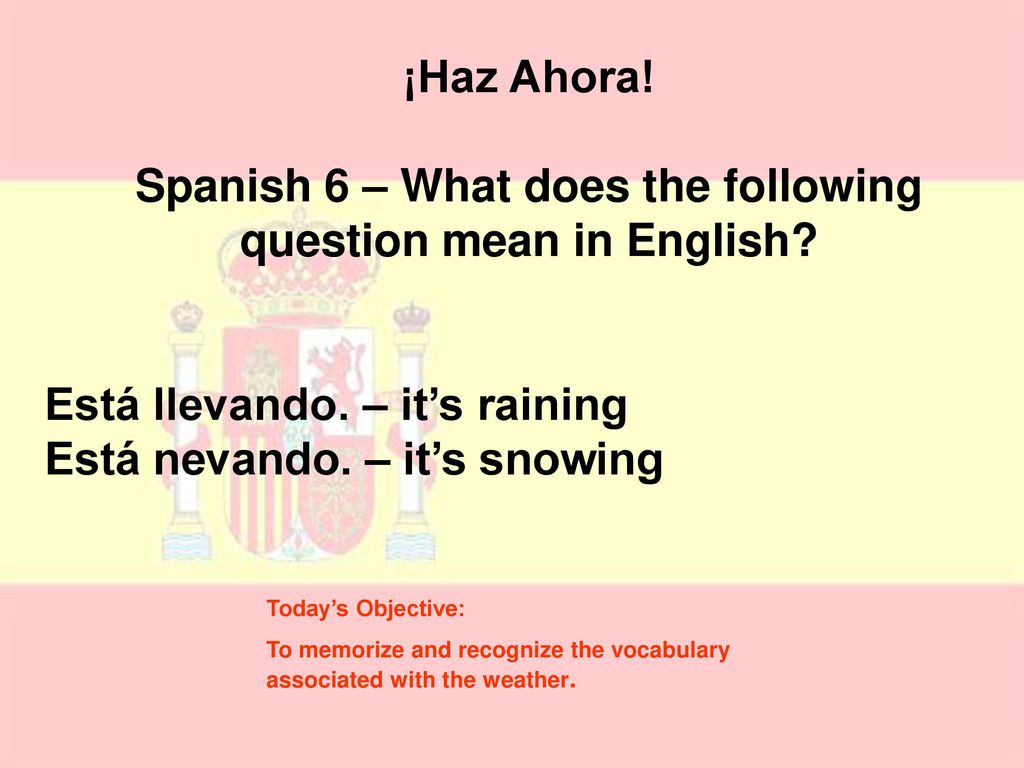 ¡Haz Ahora!

Spanish 6 – What does the following question mean in English?

Está llevando. – it’s raining
Está nevando. – it’s snowing

Today’s Objective:

To memorize and recognize the vocabulary associated with the weather.